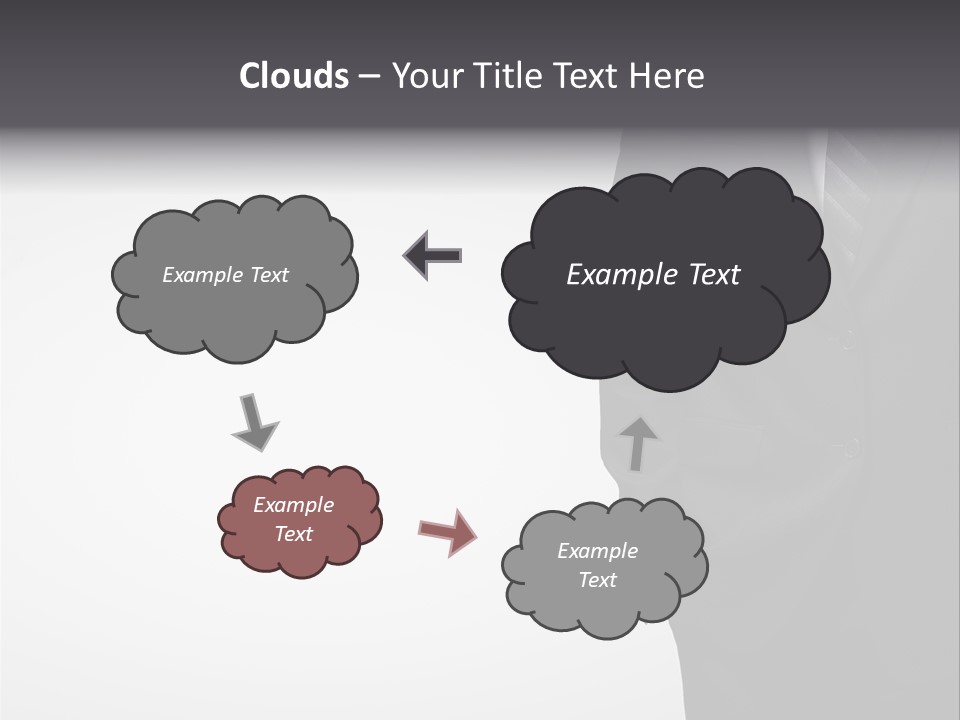 Clouds – Your Title Text Here

Example Text

Example Text

Example Text

Example Text